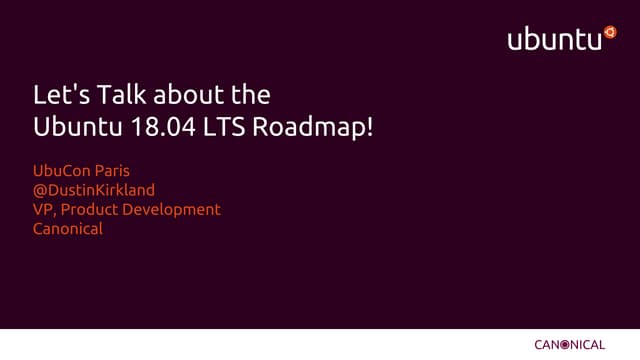 ubuntu

Let's Talk about the Ubuntu 18.04 LTS Roadmap!

UbuCon Paris
@DustinKirkland
VP, Product Development
Canonical

CANONICAL